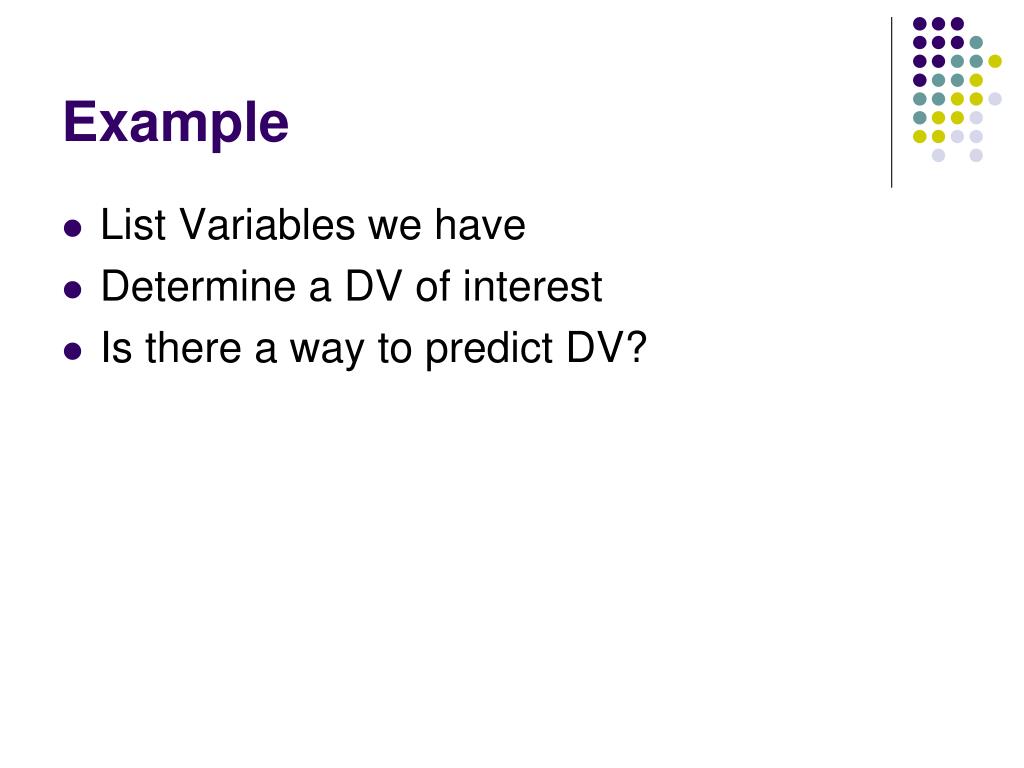 Example

- List Variables we have
- Determine a DV of interest
- Is there a way to predict DV?